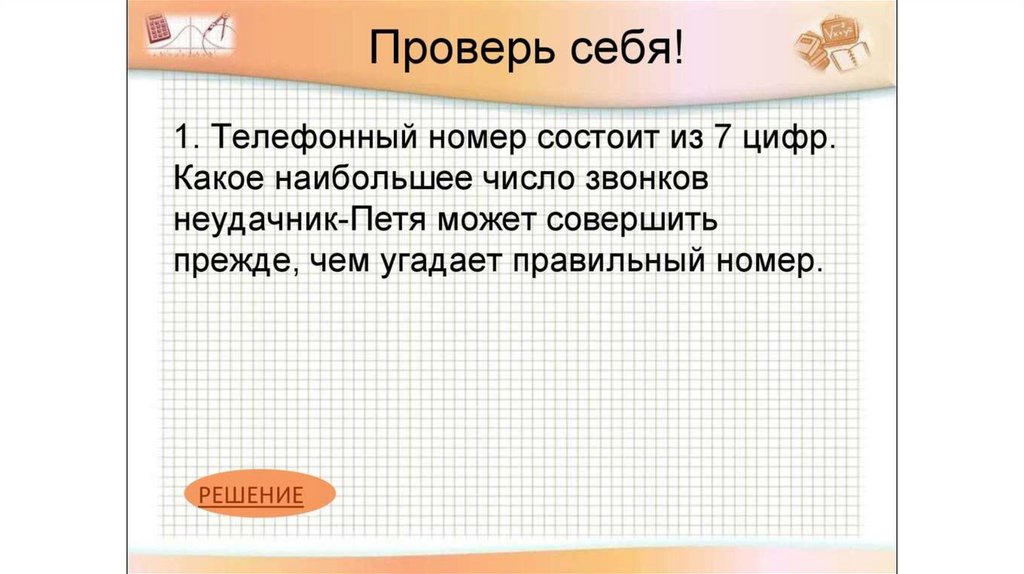 Проверь себя!

1. Телефонный номер состоит из 7 цифр. Какое наибольшее число звонков неудачник-Петя может совершить прежде, чем угадает правильный номер.

РЕШЕНИЕ